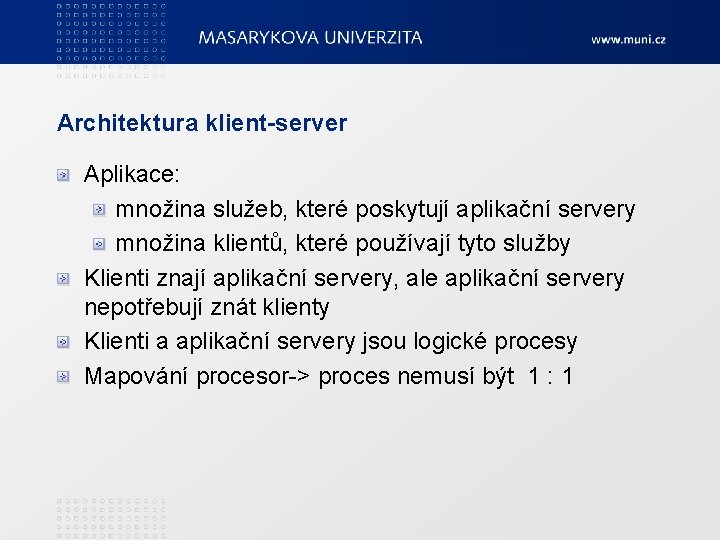 MASARYKOVA UNIVERZITA

www.muni.cz

Architektura klient-server

Aplikace:

množina služeb, které poskytují aplikační servery

množina klientů, které používají tyto služby

Klienti znají aplikační servery, ale aplikační servery nepotřebují znát klienty

Klienti a aplikační servery jsou logické procesy

Mapování procesor-> proces nemusí být 1 : 1